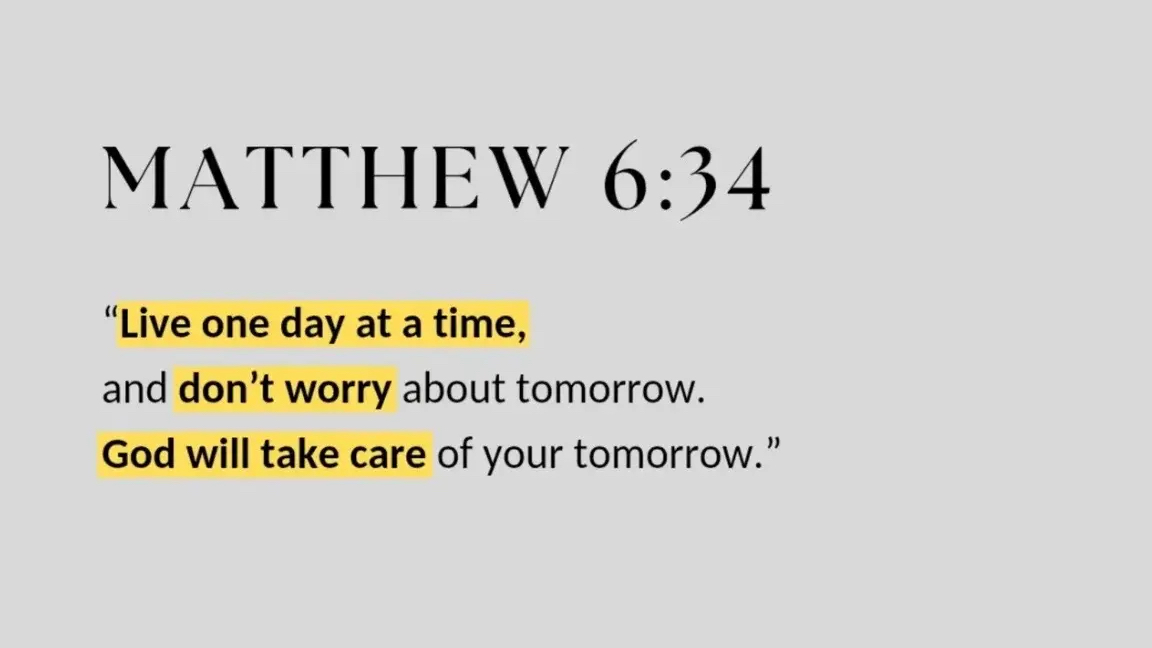 MATTHEW 6:34

“Live one day at a time,
and don’t worry about tomorrow.
God will take care of your tomorrow.”